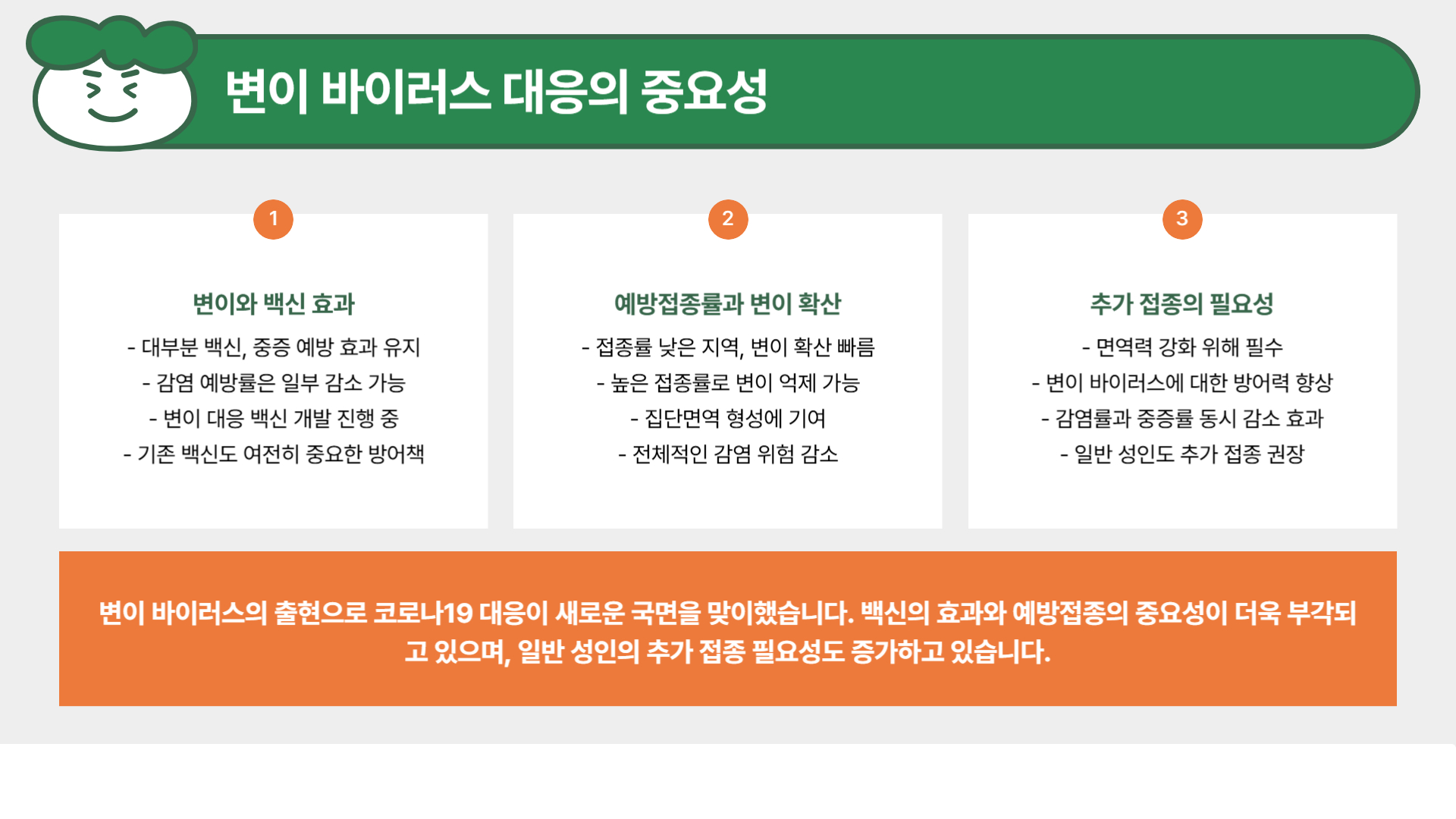 변이 바이러스 대응의 중요성

1

변이와 백신 효과

- 대부분 백신, 중증 예방 효과 유지
- 감염 예방률은 일부 감소 가능
- 변이 대응 백신 개발 진행 중
- 기존 백신도 여전히 중요한 방어책

2

예방접종률과 변이 확산

- 접종률 낮은 지역, 변이 확산 빠름
- 높은 접종률로 변이 억제 가능
- 집단면역 형성에 기여
- 전체적인 감염 위험 감소

3

추가 접종의 필요성

- 면역력 강화 위해 필수
- 변이 바이러스에 대한 방어력 향상
- 감염률과 중증률 동시 감소 효과
- 일반 성인도 추가 접종 권장

변이 바이러스의 출현으로 코로나19 대응이 새로운 국면을 맞이했습니다. 백신의 효과와 예방접종의 중요성이 더욱 부각되고 있으며, 일반 성인의 추가 접종 필요성도 증가하고 있습니다.